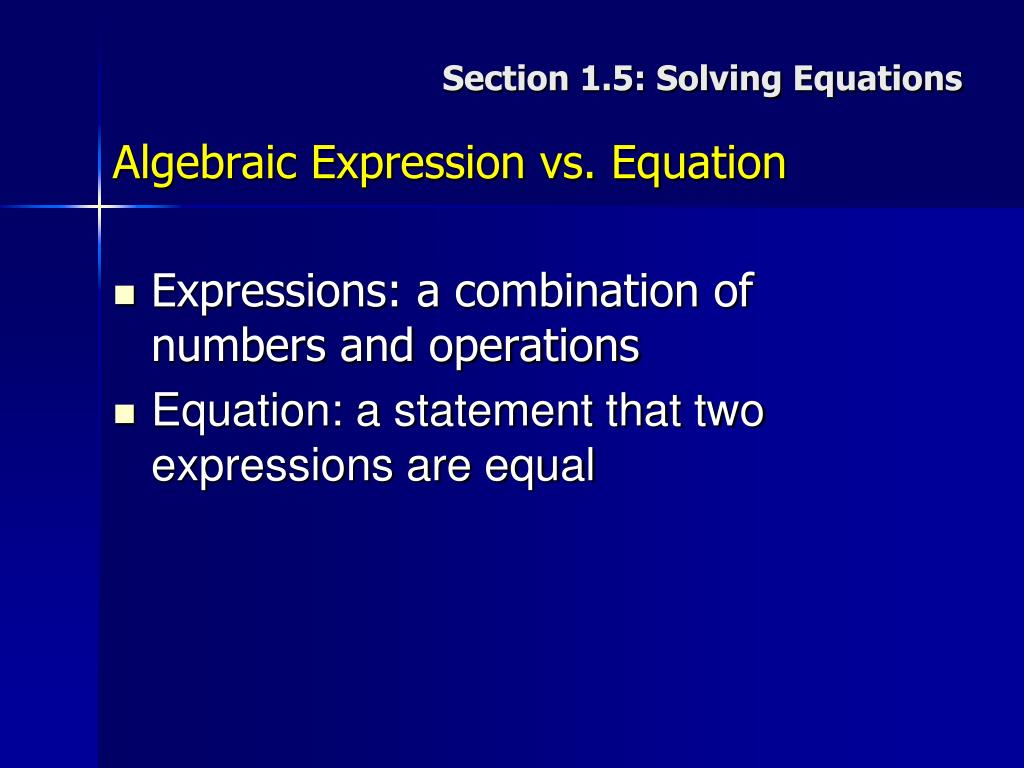 Section 1.5: Solving Equations

Algebraic Expression vs. Equation

- Expressions: a combination of numbers and operations
- Equation: a statement that two expressions are equal